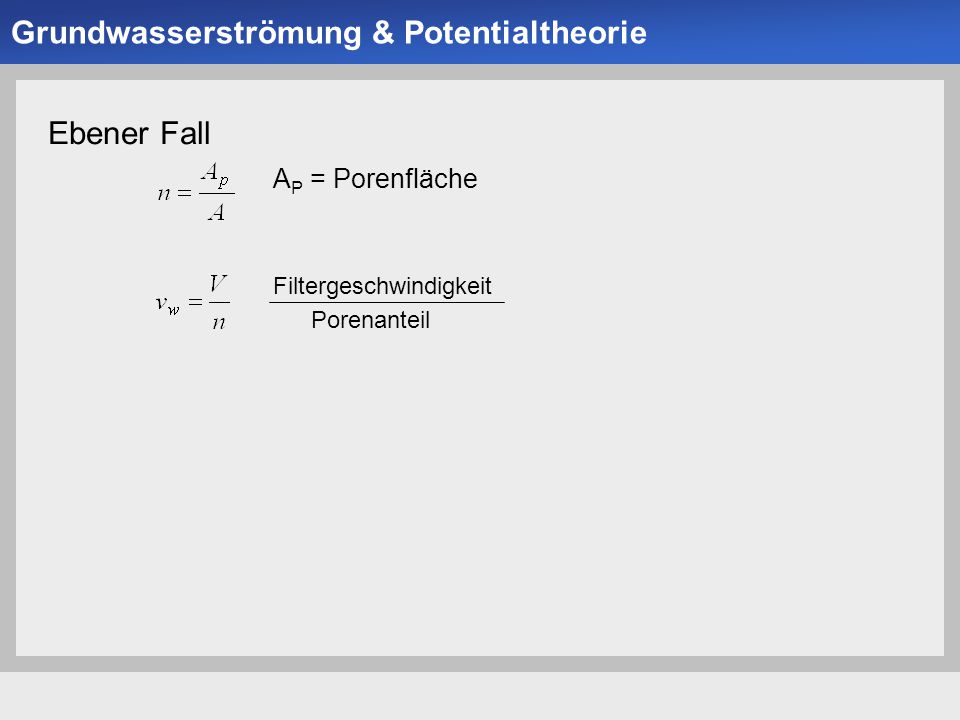 Grundwasserströmung & Potentialtheorie

Ebener Fall

$n = \frac{A_p}{A}$ $A_P$ = Porenfläche

$v_w = \frac{V}{n}$ $\frac{\text{Filtergeschwindigkeit}}{\text{Porenanteil}}$